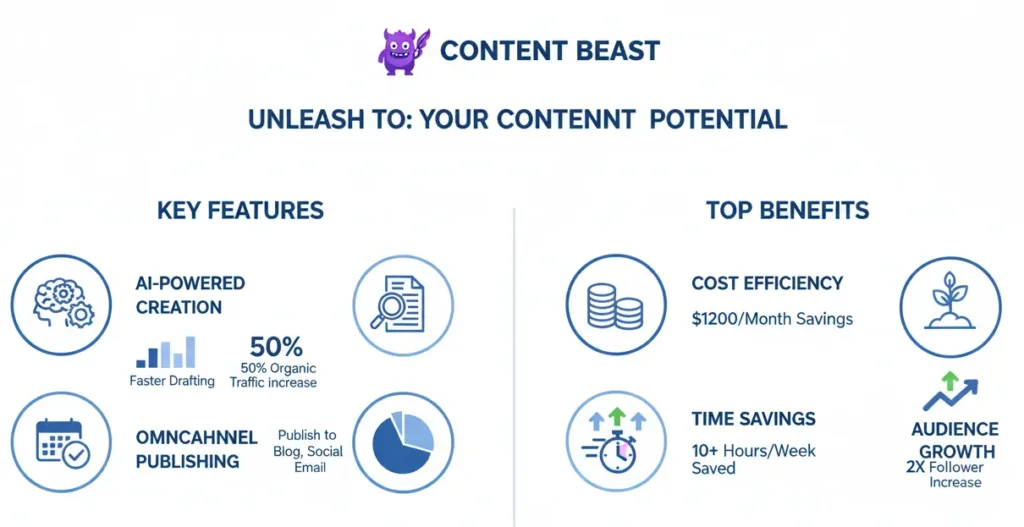 CONTENT BEAST

UNLEASH TO: YOUR CONTENNT POTENTIAL

KEY FEATURES

AI-POWERED CREATION

Faster Drafting

50%

50% Organic Traffic increase

OMNCAHNNEL PUBLISHING

Publish to Blog, Social Email

TOP BENEFITS

COST EFFICIENCY

$1200/Month Savings

TIME SAVINGS

10+ Hours/Week Saved

AUDIENCE GROWTH

2X Follower Increase